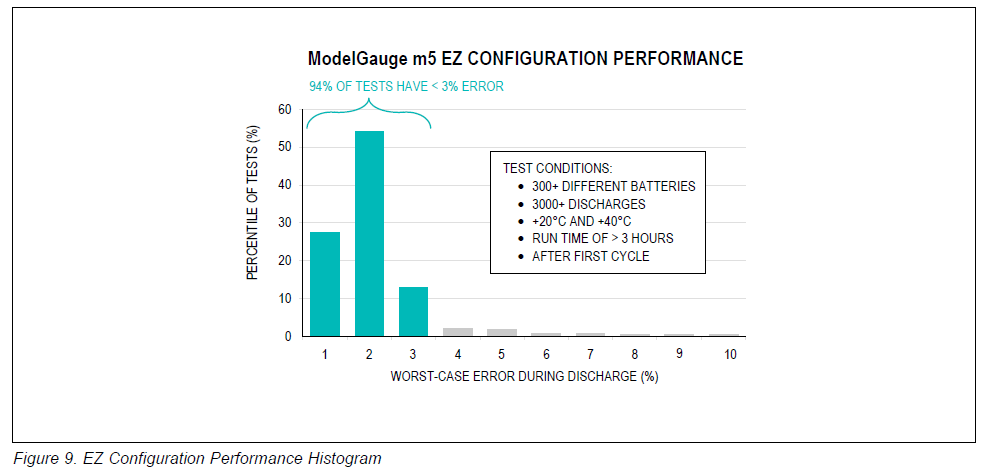 ModelGauge m5 EZ CONFIGURATION PERFORMANCE

94% OF TESTS HAVE < 3% ERROR

PERCENTILE OF TESTS (%)

60
50
40
30
20
10
0

TEST CONDITIONS:
• 300+ DIFFERENT BATTERIES
• 3000+ DISCHARGES
• +20°C AND +40°C
• RUN TIME OF > 3 HOURS
• AFTER FIRST CYCLE

1 2 3 4 5 6 7 8 9 10

WORST-CASE ERROR DURING DISCHARGE (%)

Figure 9. EZ Configuration Performance Histogram